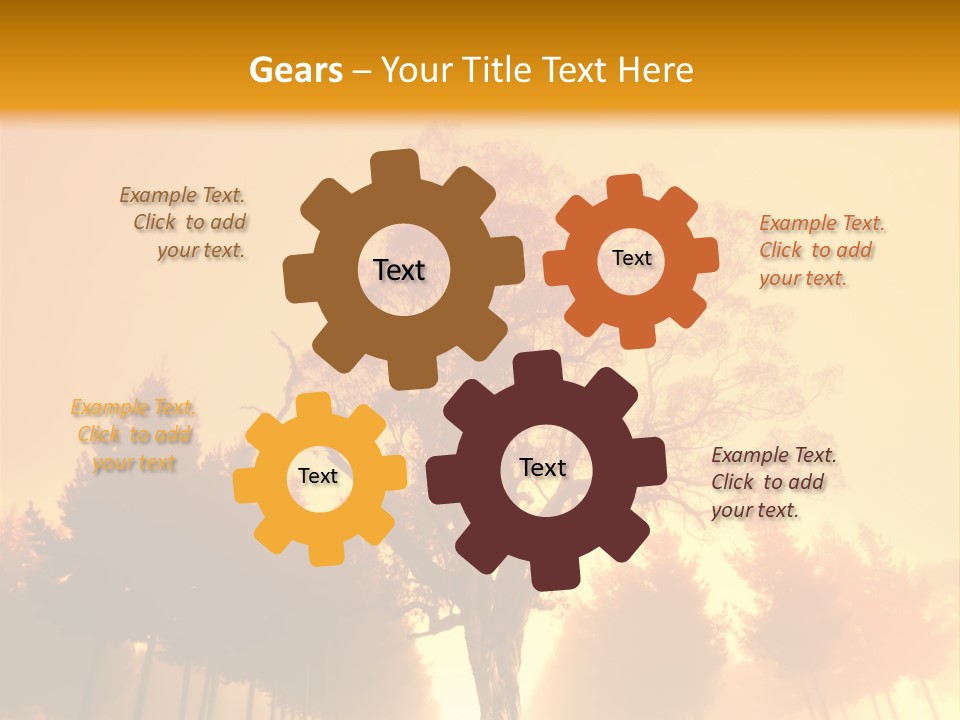 Gears – Your Title Text Here

Example Text. Click to add your text.

Text

Text

Example Text. Click to add your text.

Example Text. Click to add your text

Text

Text

Example Text. Click to add your text.